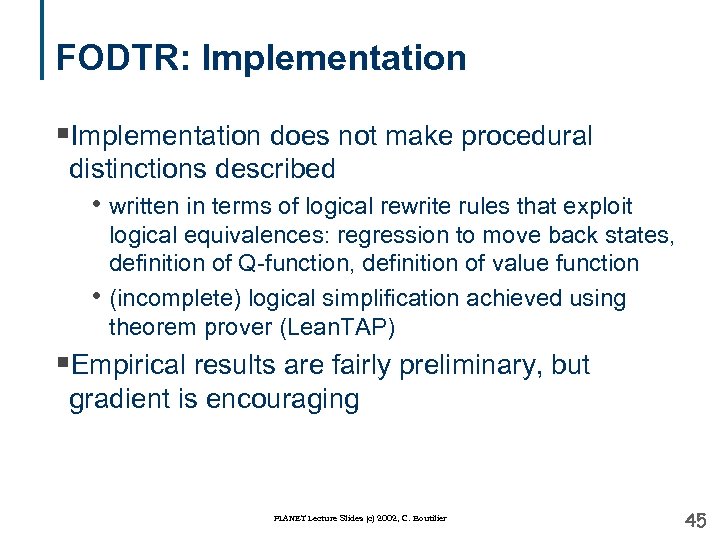 FODTR: Implementation

▪Implementation does not make procedural distinctions described

• written in terms of logical rewrite rules that exploit logical equivalences: regression to move back states, definition of Q-function, definition of value function

• (incomplete) logical simplification achieved using theorem prover (LeanTAP)

▪Empirical results are fairly preliminary, but gradient is encouraging

PLANET Lecture Slides (c) 2002, C. Boutilier

45